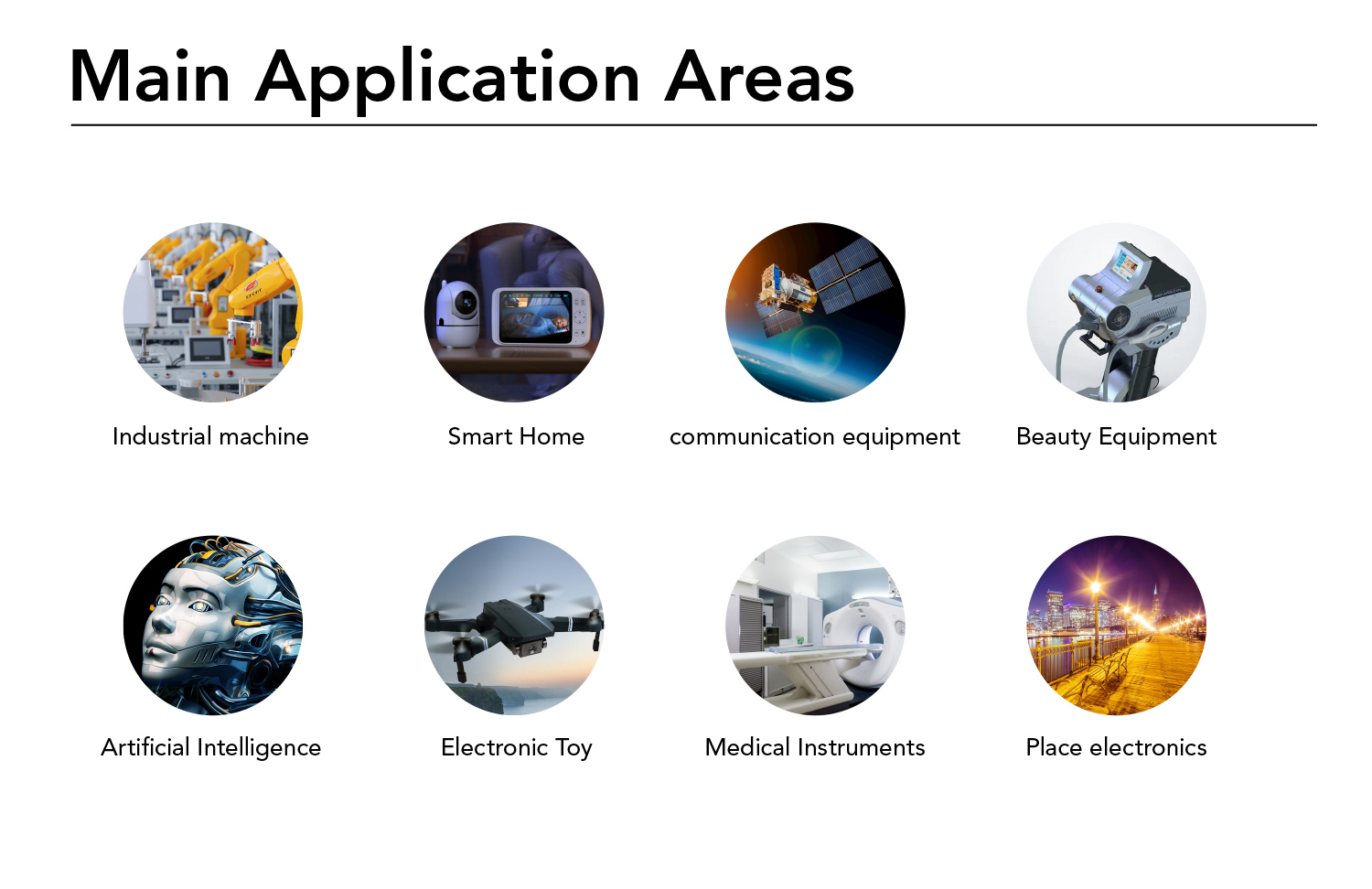 Main Application Areas

Industrial machine

Smart Home

communication equipment

Beauty Equipment

Artificial Intelligence

Electronic Toy

Medical Instruments

Place electronics